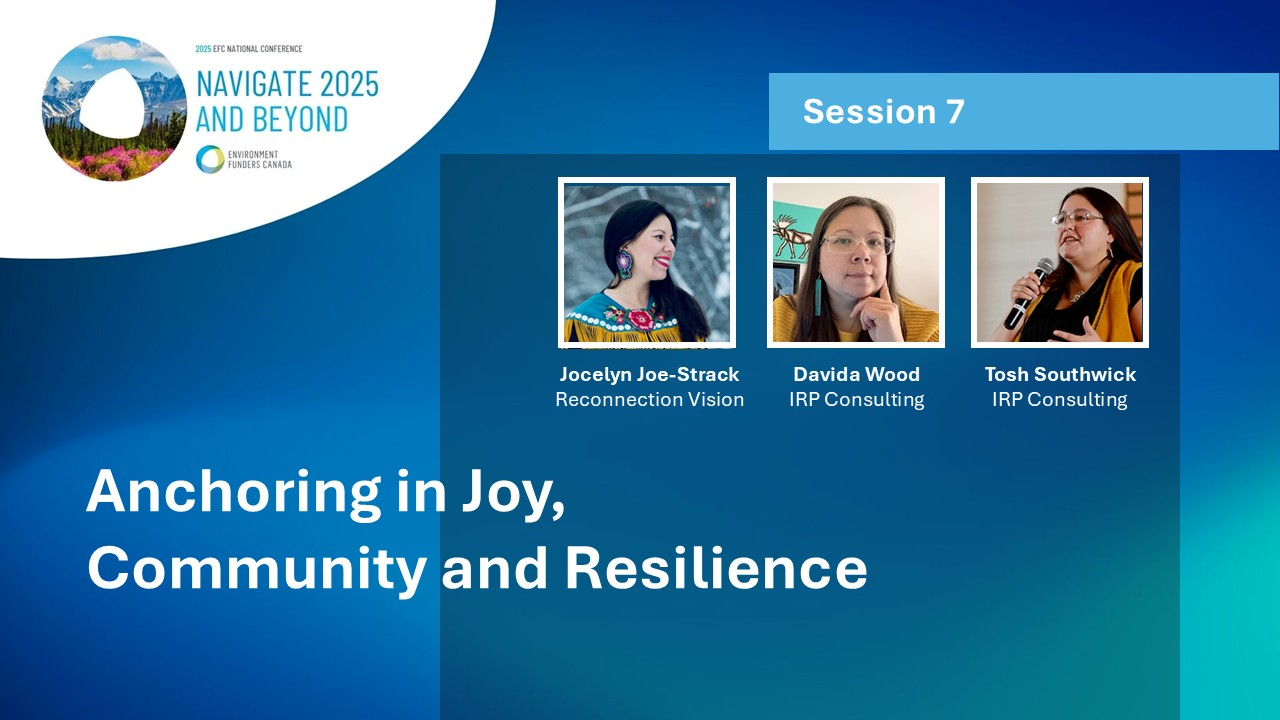 2025 EFC NATIONAL CONFERENCE
NAVIGATE 2025 AND BEYOND
ENVIRONMENT FUNDERS CANADA

Session 7

Jocelyn Joe-Strack
Reconnection Vision

Davida Wood
IRP Consulting

Tosh Southwick
IRP Consulting

Anchoring in Joy, Community and Resilience